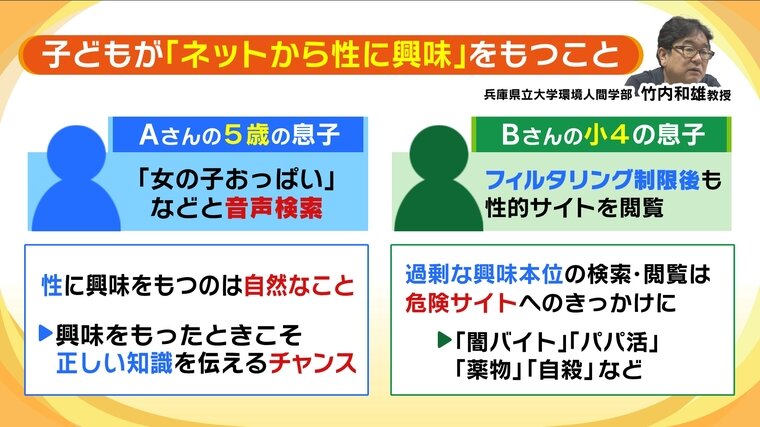 子どもが「ネットから性に興味」をもつこと

兵庫県立大学環境人間学部 竹内和雄教授

Aさんの5歳の息子

「女の子おっぱい」などと音声検索

性に興味をもつのは自然なこと

▶興味をもったときこそ正しい知識を伝えるチャンス

Bさんの小4の息子

フィルタリング制限後も性的サイトを閲覧

過剰な興味本位の検索・閲覧は危険サイトへのきっかけに

▶「闇バイト」「パパ活」「薬物」「自殺」など